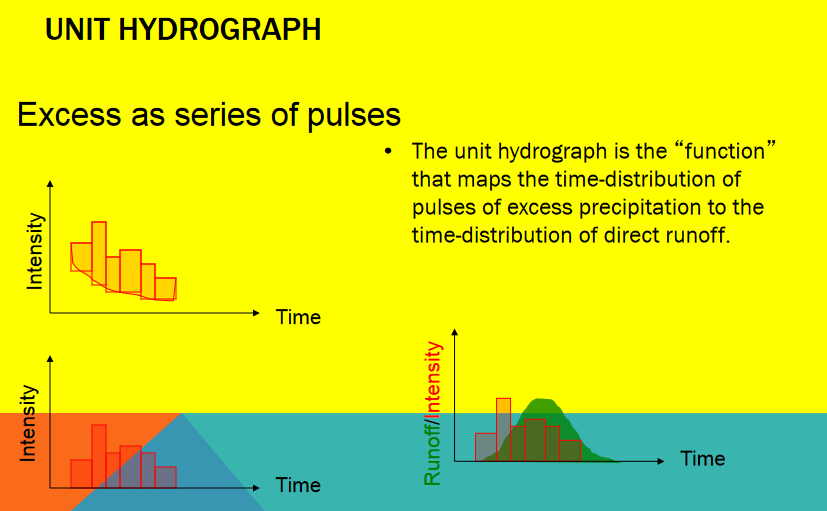 UNIT HYDROGRAPH

Excess as series of pulses

• The unit hydrograph is the "function" that maps the time-distribution of pulses of excess precipitation to the time-distribution of direct runoff.

Intensity

Time

Intensity

Time

Runoff/Intensity

Time